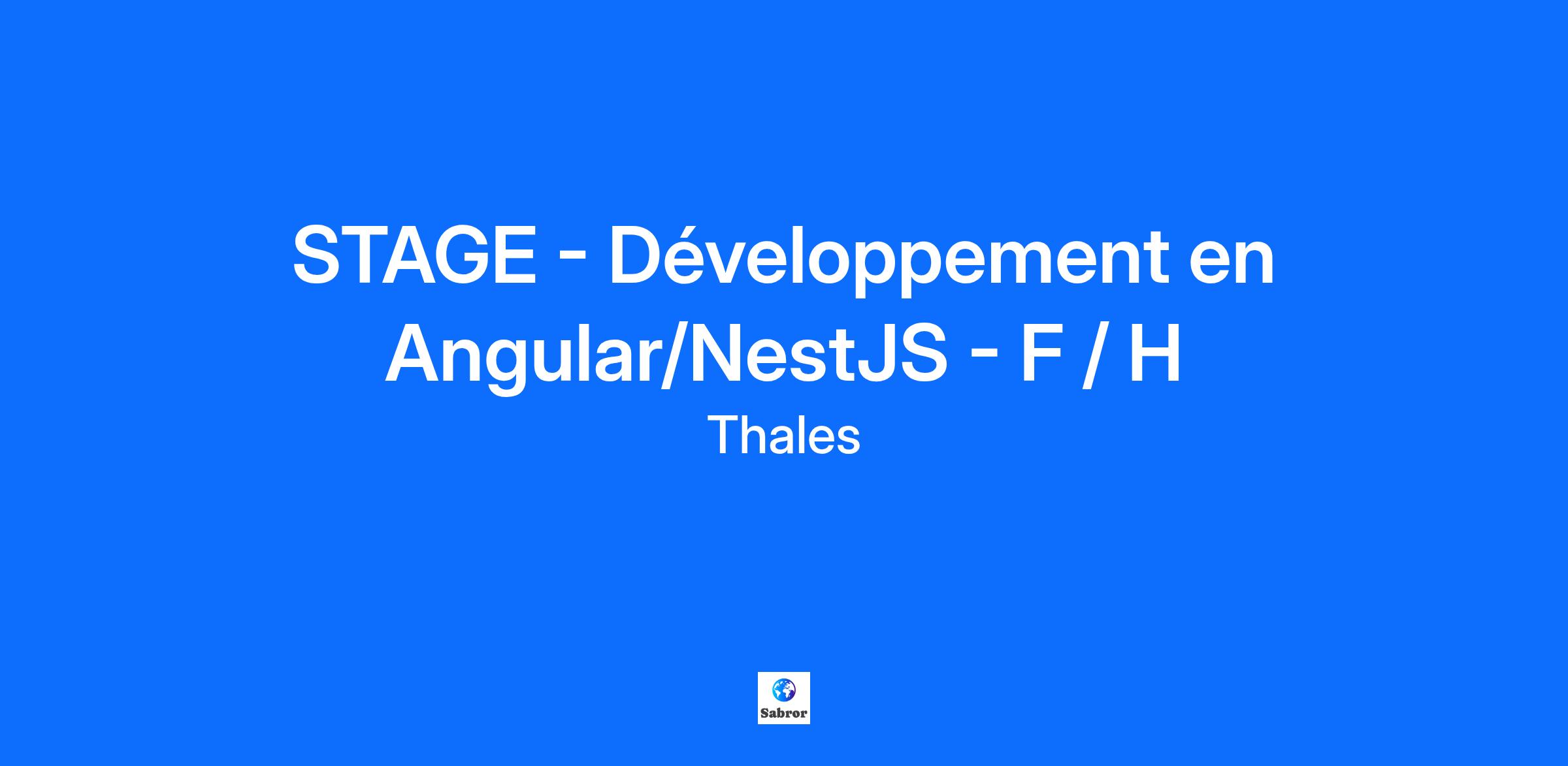 STAGE - Développement en Angular/NestJS - F / H

Thales

Sabror